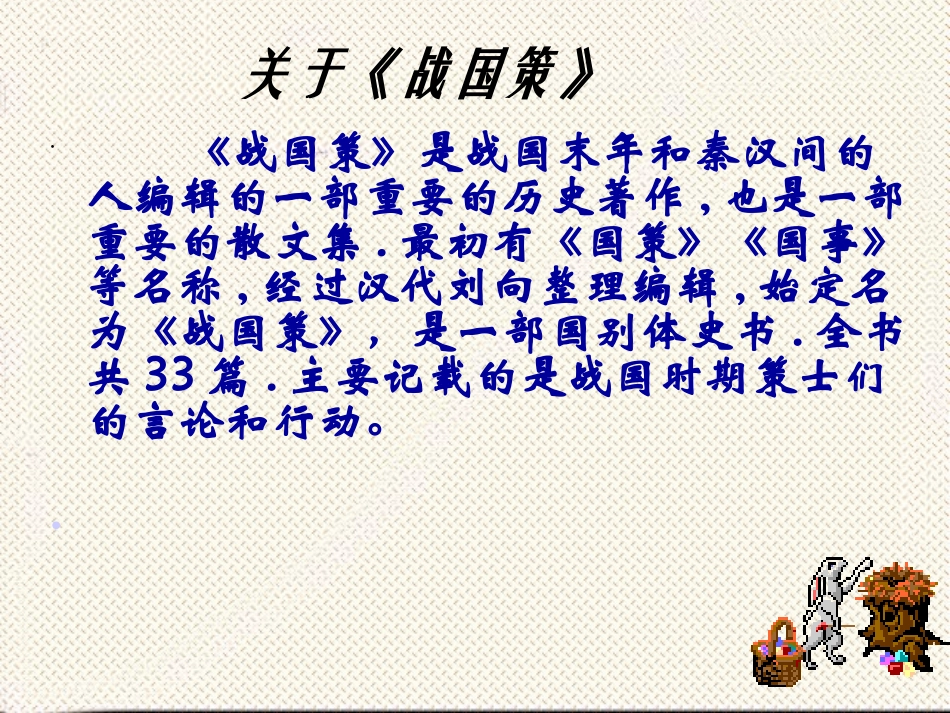 关于《战国策》

《战国策》是战国末年和秦汉间的人编辑的一部重要的历史著作，也是一部重要的散文集．最初有《国策》《国事》等名称，经过汉代刘向整理编辑，始定名为《战国策》，是一部国别体史书．全书共33篇．主要记载的是战国时期策士们的言论和行动。